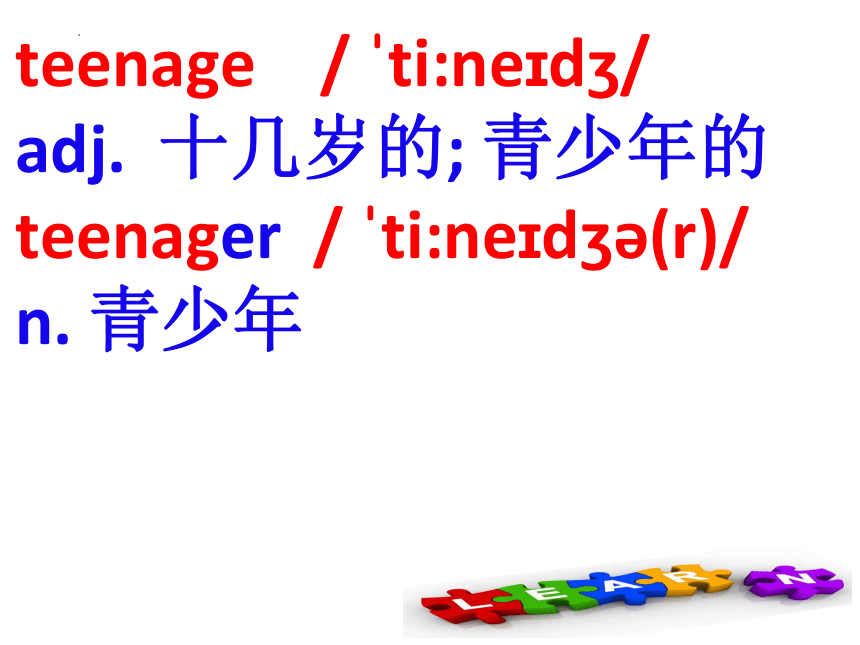 teenage / ˈti:neɪdʒ/
adj. 十几岁的; 青少年的
teenager / ˈti:neɪdʒə(r)/
n. 青少年

L E A R N